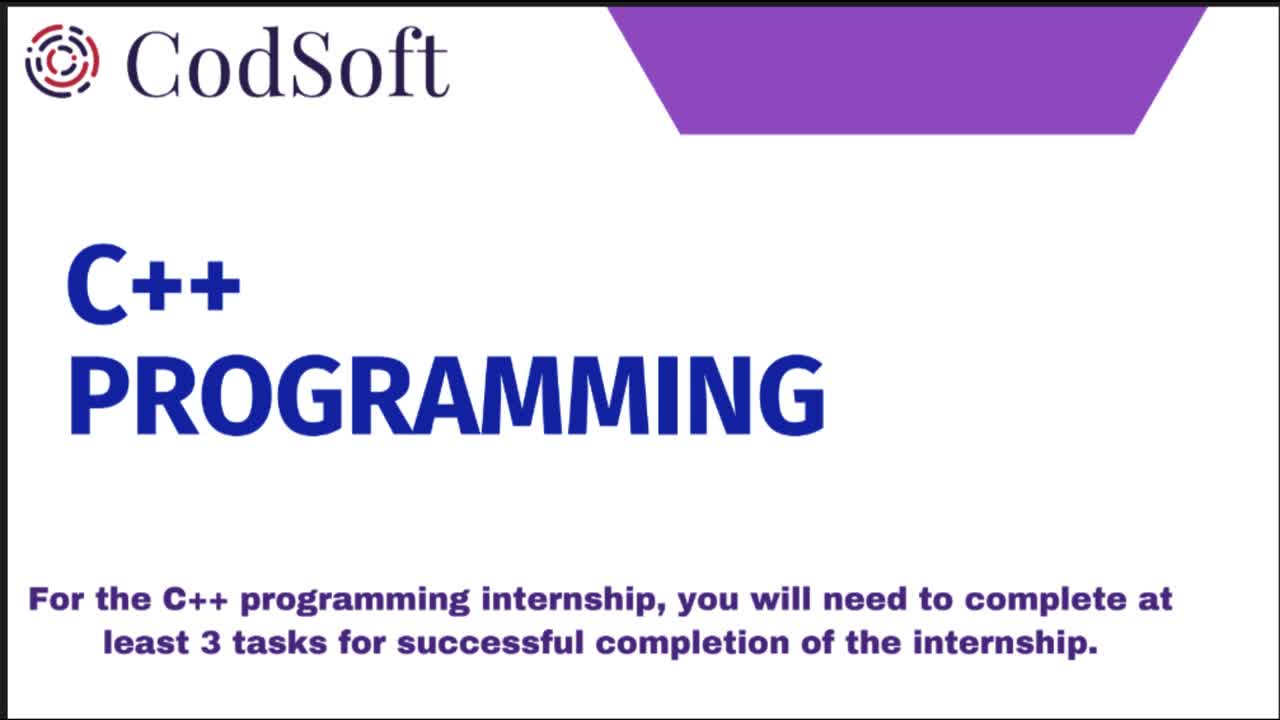 CodSoft

C++
PROGRAMMING

For the C++ programming internship, you will need to complete at least 3 tasks for successful completion of the internship.